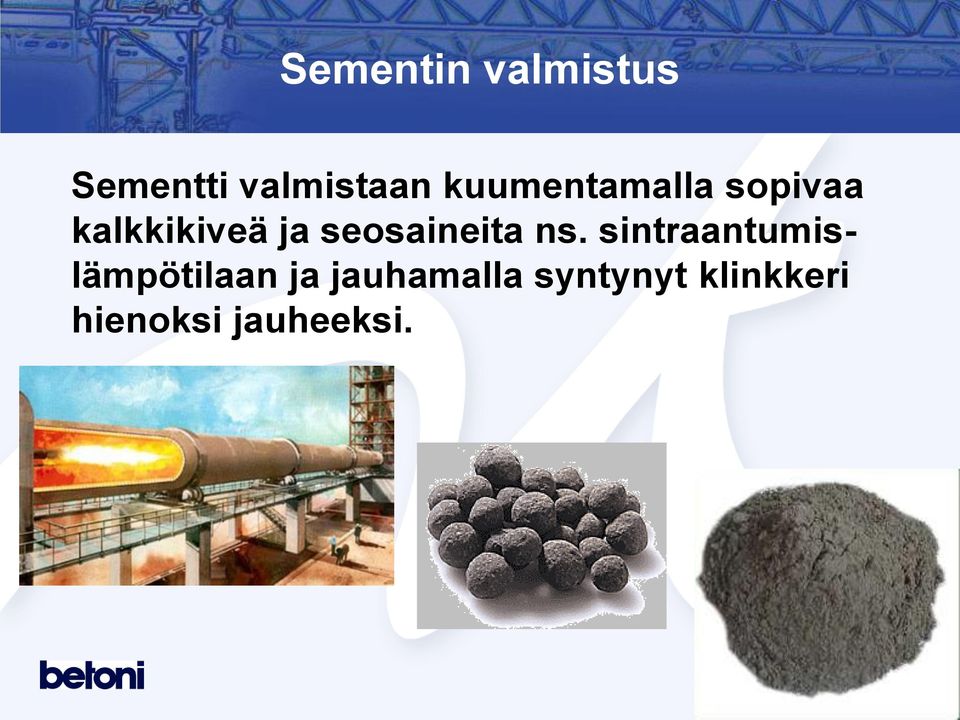 Sementin valmistus

Sementti valmistaan kuumentamalla sopivaa kalkkikiveä ja seosaineita ns. sintraantumislämpötilaan ja jauhamalla syntynyt klinkkeri hienoksi jauheeksi.

betoni